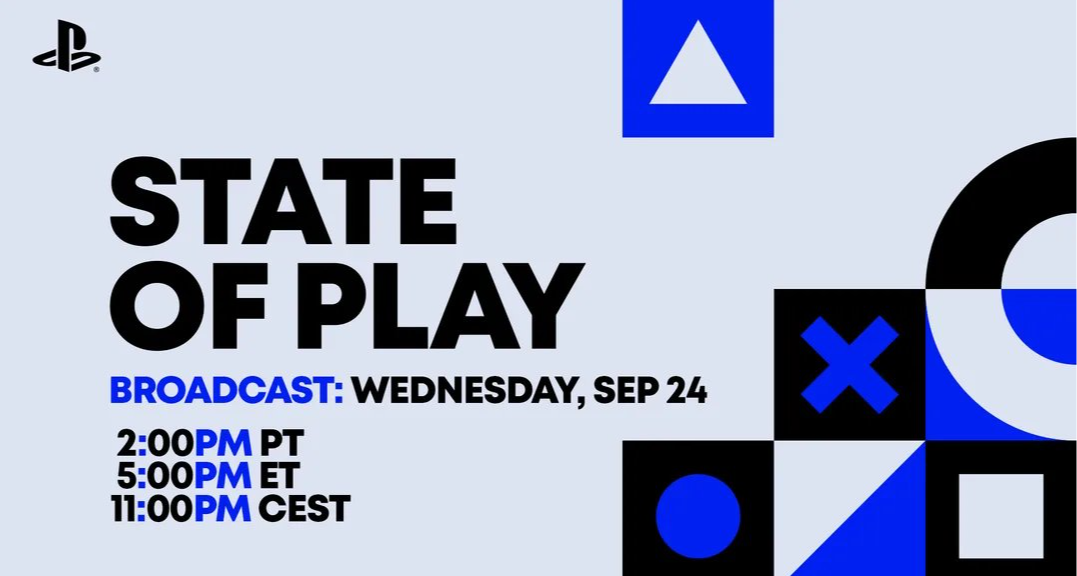 STATE OF PLAY

BROADCAST: WEDNESDAY, SEP 24

2:00PM PT
5:00PM ET
11:00PM CEST